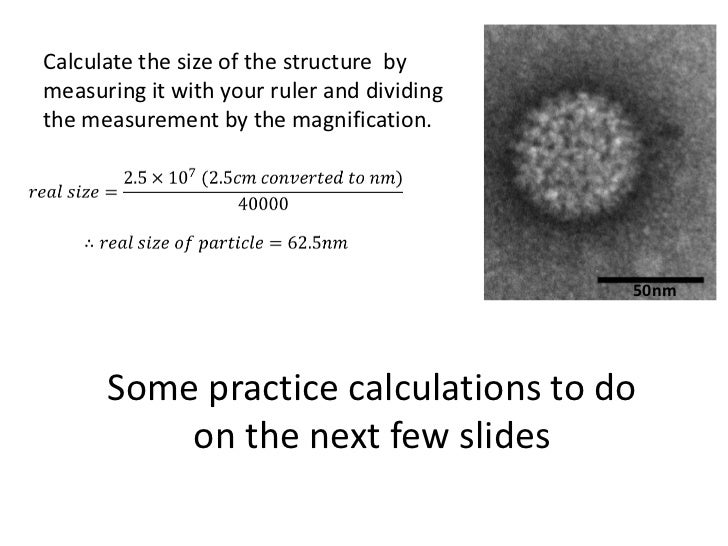 Calculate the size of the structure by measuring it with your ruler and dividing the measurement by the magnification.

$real\ size = \frac{2.5 \times 10^7\ (2.5cm\ converted\ to\ nm)}{40000}$

$\therefore real\ size\ of\ particle = 62.5nm$

50nm

Some practice calculations to do on the next few slides